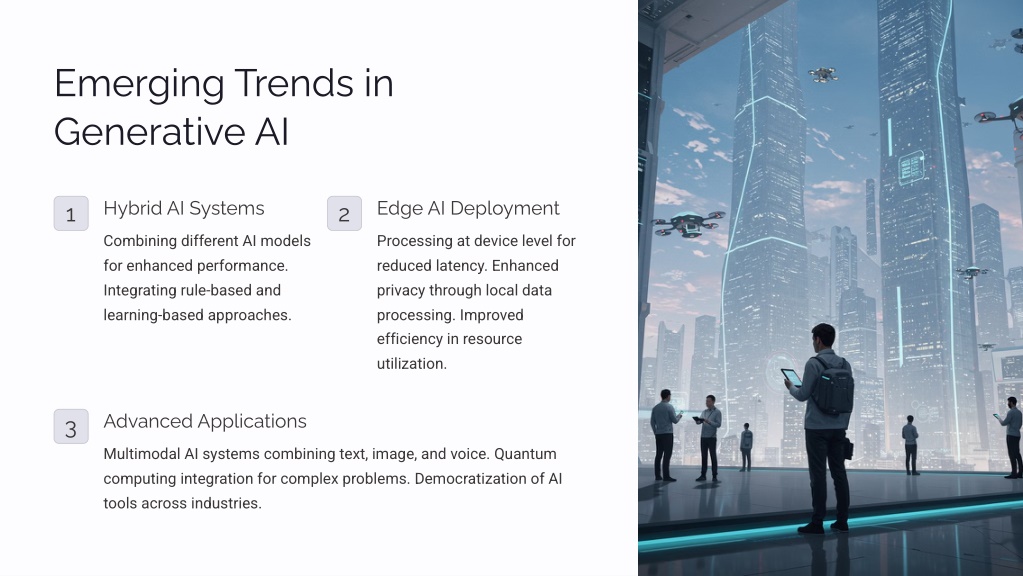 Emerging Trends in Generative AI

1

Hybrid AI Systems

Combining different AI models for enhanced performance. Integrating rule-based and learning-based approaches.

2

Edge AI Deployment

Processing at device level for reduced latency. Enhanced privacy through local data processing. Improved efficiency in resource utilization.

3

Advanced Applications

Multimodal AI systems combining text, image, and voice. Quantum computing integration for complex problems. Democratization of AI tools across industries.